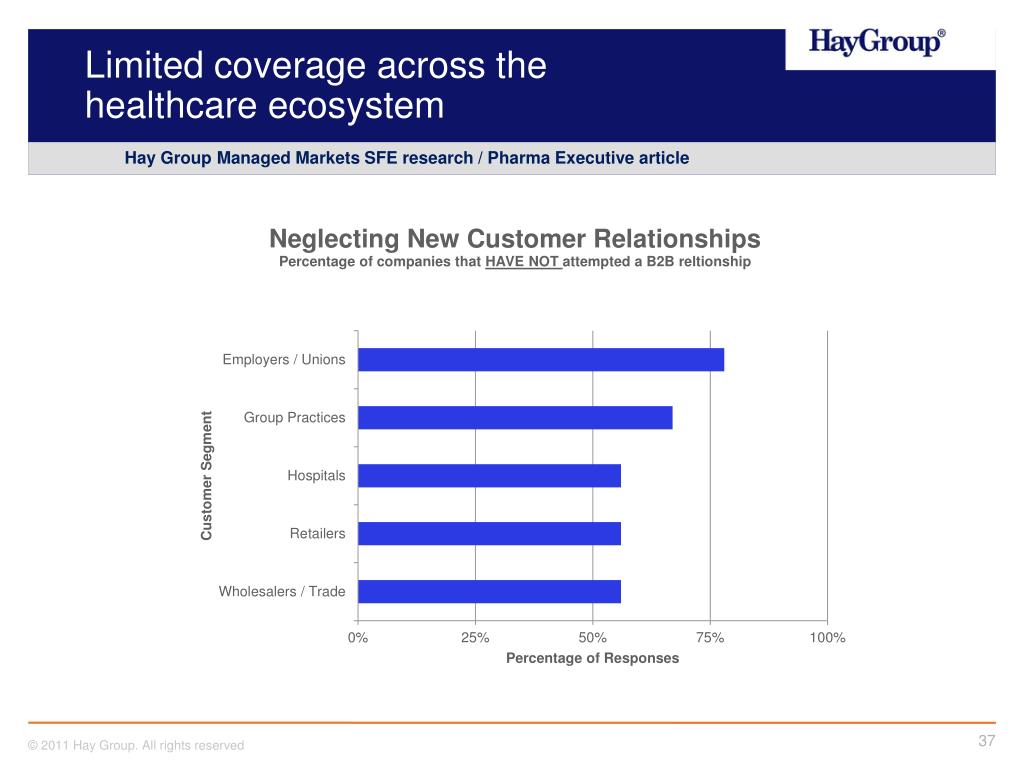 Limited coverage across the healthcare ecosystem

HayGroup®

Hay Group Managed Markets SFE research / Pharma Executive article

Neglecting New Customer Relationships
Percentage of companies that HAVE NOT attempted a B2B reltionship

Customer Segment

Employers / Unions
Group Practices
Hospitals
Retailers
Wholesalers / Trade

0%
25%
50%
75%
100%
Percentage of Responses

© 2011 Hay Group. All rights reserved

37